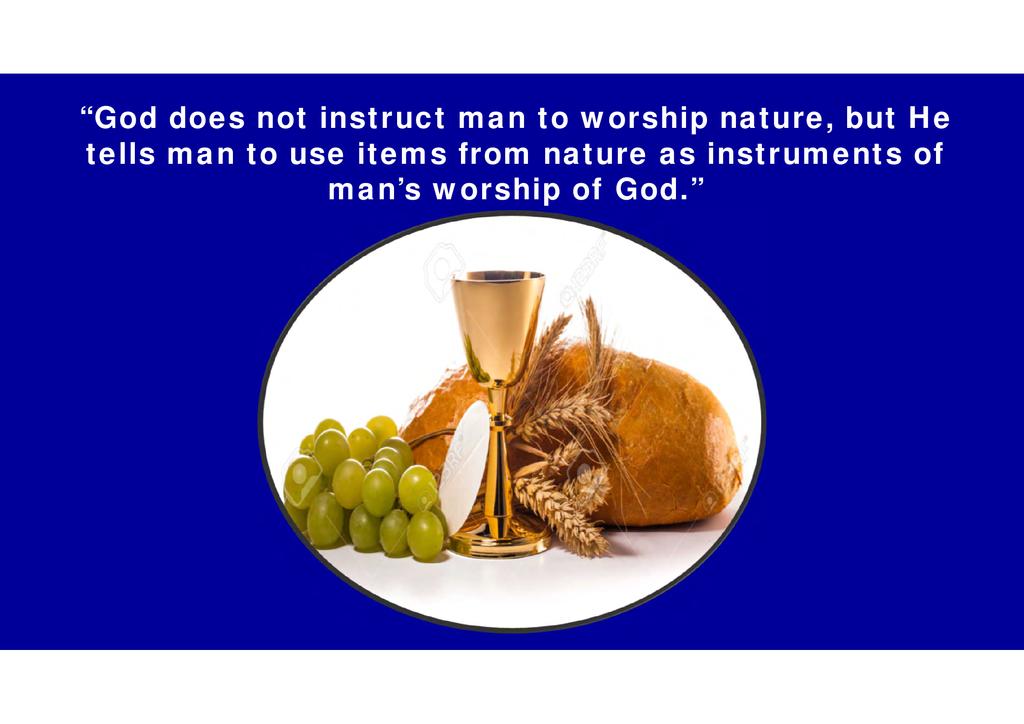 “God does not instruct man to worship nature, but He tells man to use items from nature as instruments of man’s worship of God.”